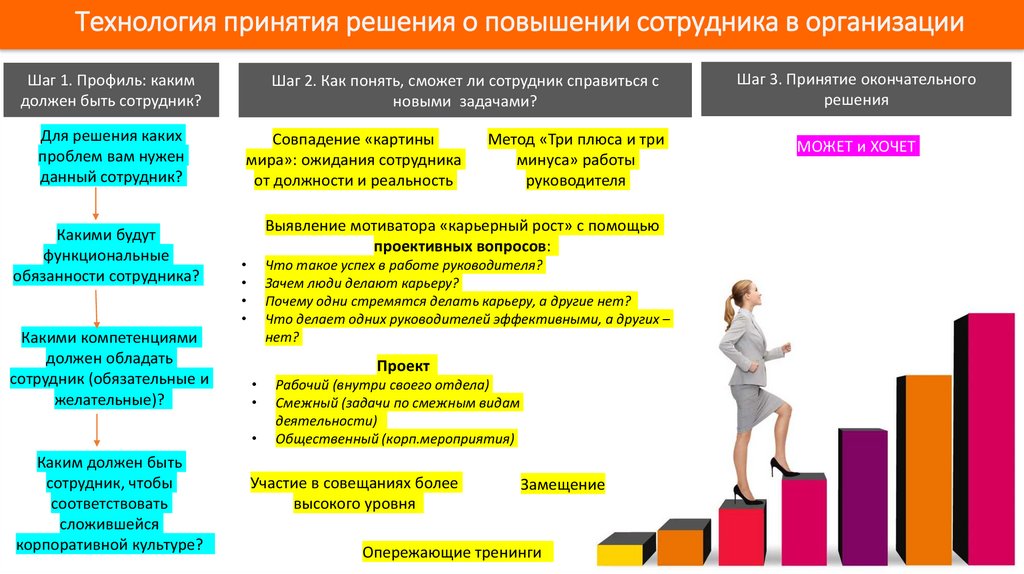 Технология принятия решения о повышении сотрудника в организации

Шаг 1. Профиль: каким должен быть сотрудник?

Для решения каких проблем вам нужен данный сотрудник?

Какими будут функциональные обязанности сотрудника?

Какими компетенциями должен обладать сотрудник (обязательные и желательные)?

Каким должен быть сотрудник, чтобы соответствовать сложившейся корпоративной культуре?

Шаг 2. Как понять, сможет ли сотрудник справиться с новыми задачами?

Совпадение «картины мира»: ожидания сотрудника от должности и реальность

Метод «Три плюса и три минуса» работы руководителя

Выявление мотиватора «карьерный рост» с помощью проективных вопросов:
• Что такое успех в работе руководителя?
• Зачем люди делают карьеру?
• Почему одни стремятся делать карьеру, а другие нет?
• Что делает одних руководителей эффективными, а других – нет?

Проект
• Рабочий (внутри своего отдела)
• Смежный (задачи по смежным видам деятельности)
• Общественный (корп.мероприятия)

Участие в совещаниях более высокого уровня

Замещение

Опережающие тренинги

Шаг 3. Принятие окончательного решения

МОЖЕТ и ХОЧЕТ